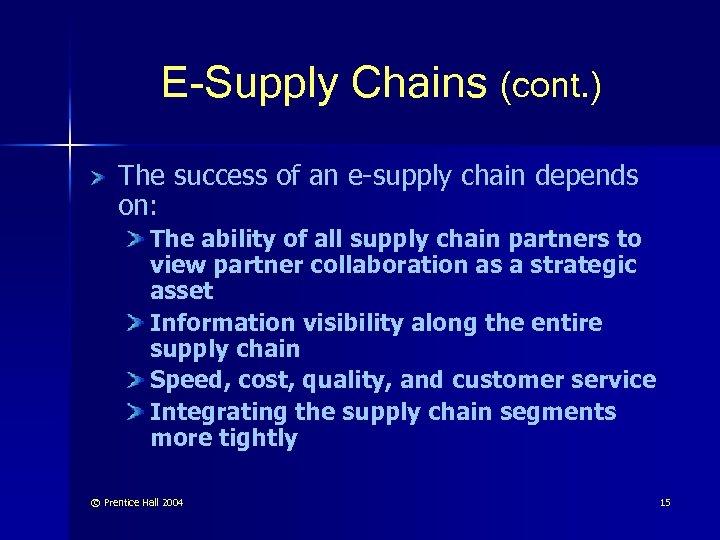 E-Supply Chains (cont.)

The success of an e-supply chain depends on:

The ability of all supply chain partners to view partner collaboration as a strategic asset

Information visibility along the entire supply chain

Speed, cost, quality, and customer service

Integrating the supply chain segments more tightly

© Prentice Hall 2004

15